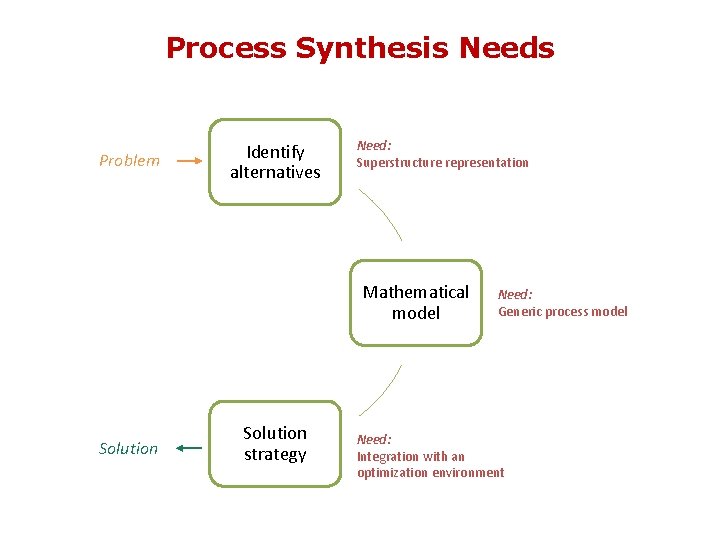 Process Synthesis Needs

Problem

Identify alternatives

Need:
Superstructure representation

Mathematical model

Need:
Generic process model

Solution

Solution strategy

Need:
Integration with an optimization environment